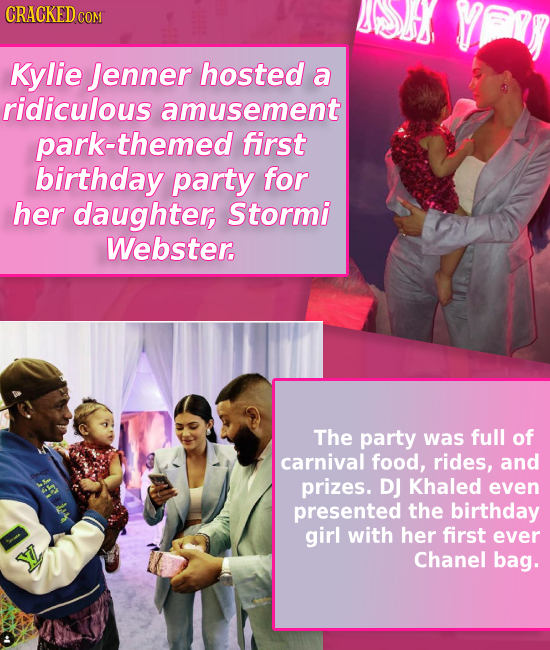 CRACKED.COM

Kylie Jenner hosted a ridiculous amusement park-themed first birthday party for her daughter, Stormi Webster.

The party was full of carnival food, rides, and prizes. DJ Khaled even presented the birthday girl with her first ever Chanel bag.